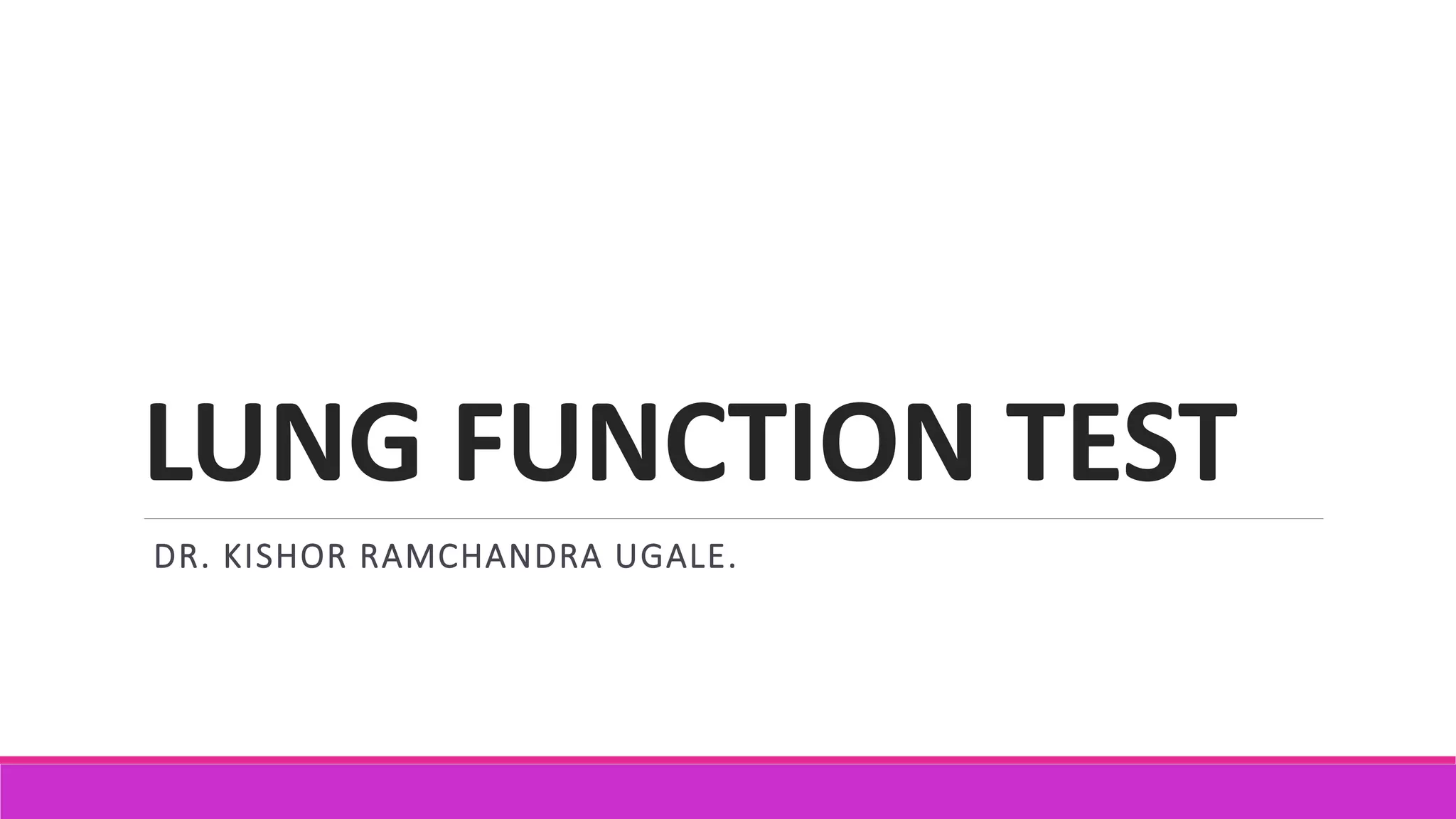 LUNG FUNCTION TEST

DR. KISHOR RAMCHANDRA UGALE.